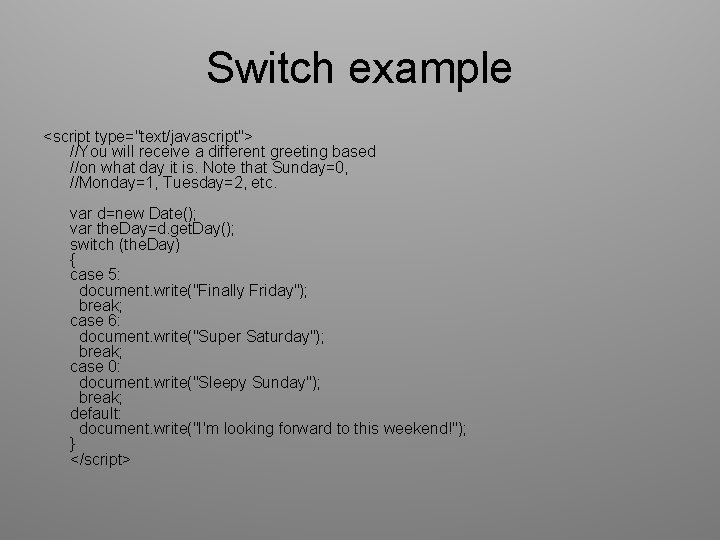 Switch example

<script type="text/javascript">
//You will receive a different greeting based
//on what day it is. Note that Sunday=0,
//Monday=1, Tuesday=2, etc.

var d=new Date();
var theDay=d.getDay();
switch (theDay)
{
case 5:
document.write("Finally Friday");
break;
case 6:
document.write("Super Saturday");
break;
case 0:
document.write("Sleepy Sunday");
break;
default:
document.write("I'm looking forward to this weekend!");
}
</script>